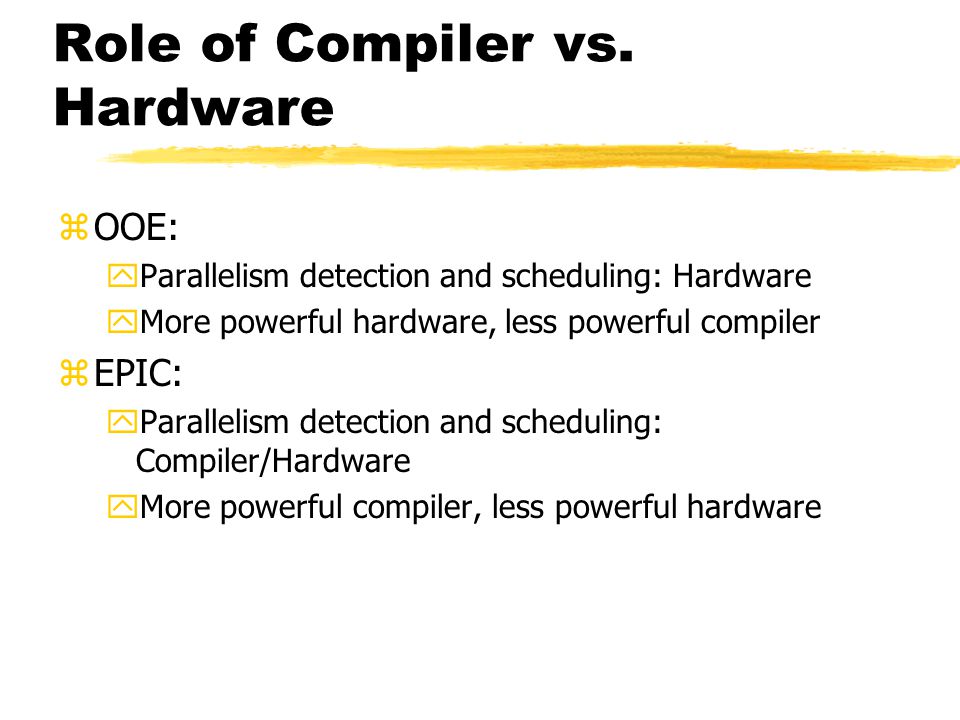 Role of Compiler vs. Hardware

OOE:

Parallelism detection and scheduling: Hardware

More powerful hardware, less powerful compiler

EPIC:

Parallelism detection and scheduling: Compiler/Hardware

More powerful compiler, less powerful hardware